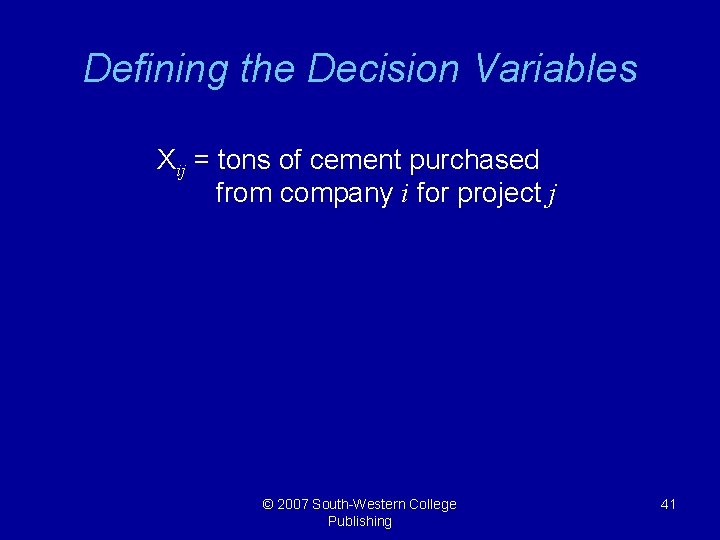 Defining the Decision Variables

$X_{ij}$ = tons of cement purchased from company $i$ for project $j$

© 2007 South-Western College Publishing

41